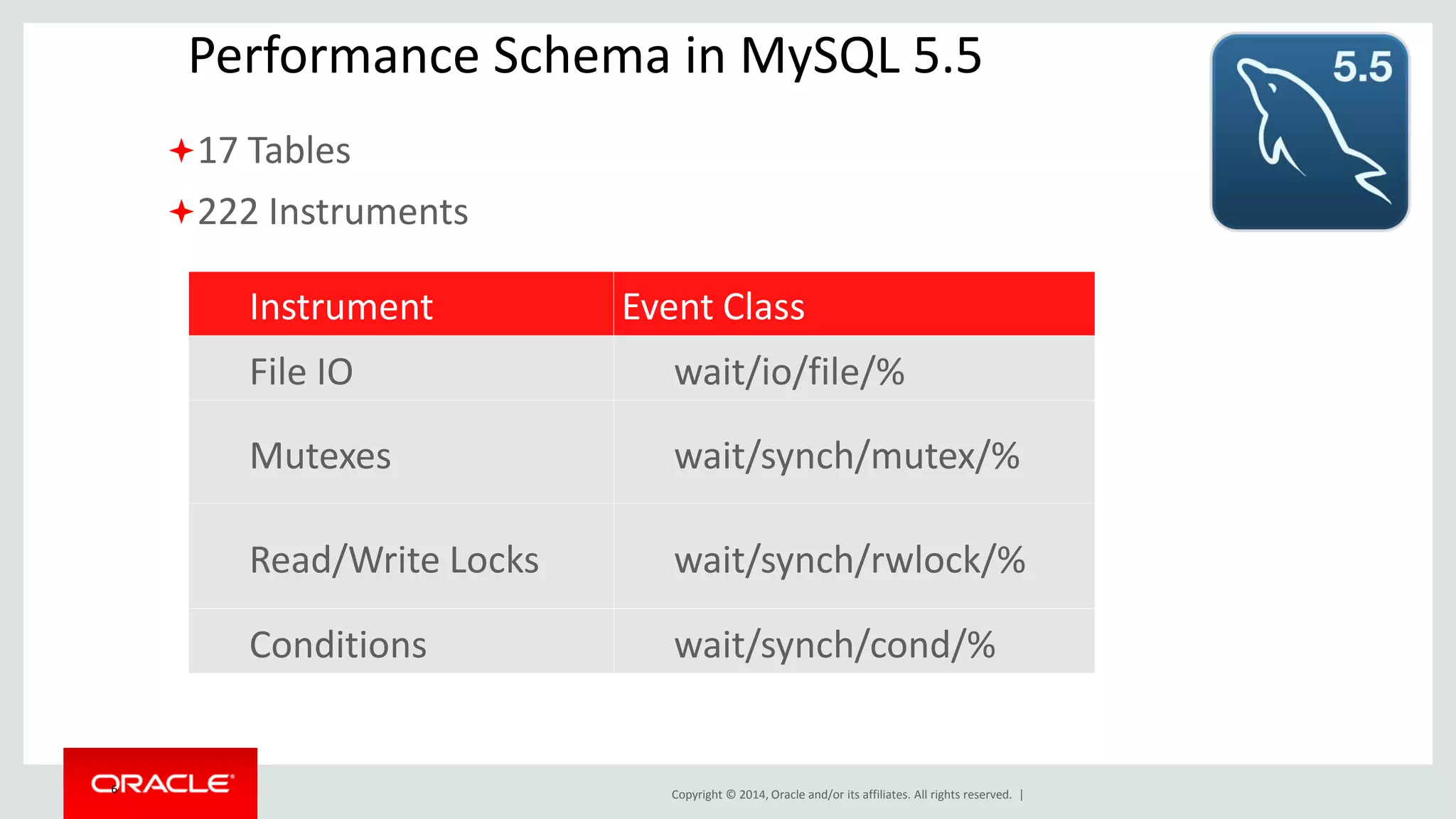 Performance Schema in MySQL 5.5

5.5

17 Tables

222 Instruments

| Instrument | Event Class |
|---|---|
| File IO | wait/io/file/% |
| Mutexes | wait/synch/mutex/% |
| Read/Write Locks | wait/synch/rwlock/% |
| Conditions | wait/synch/cond/% |

ORACLE

Copyright © 2014, Oracle and/or its affiliates. All rights reserved. |